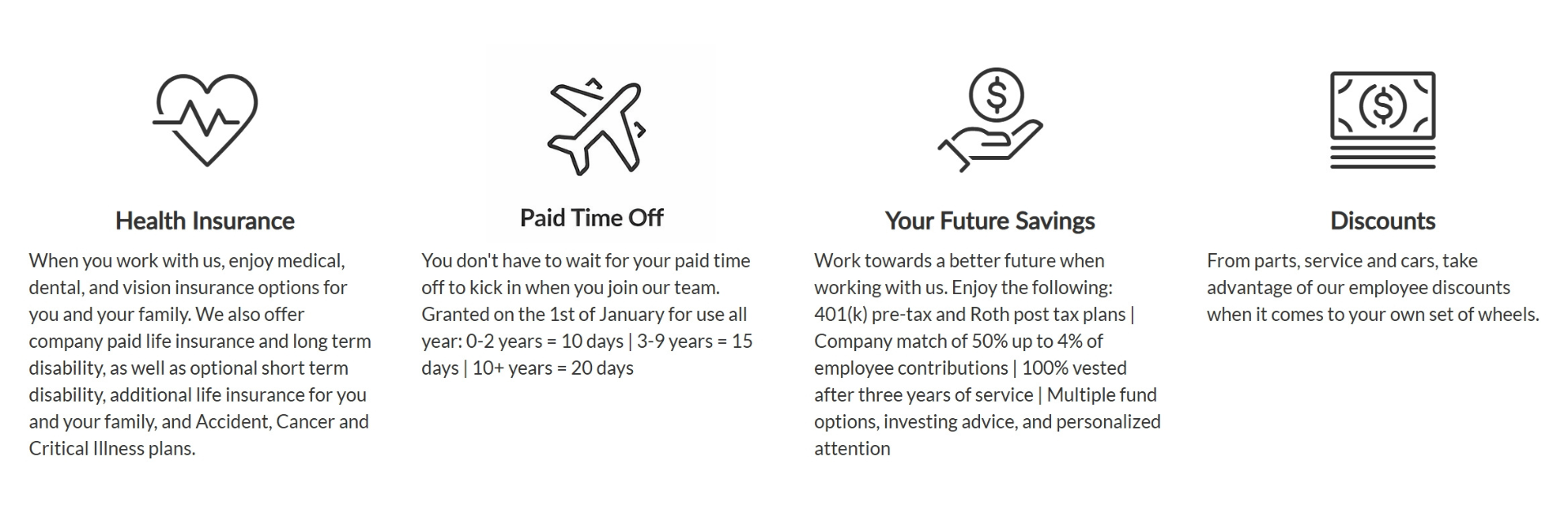 Health Insurance

When you work with us, enjoy medical, dental, and vision insurance options for you and your family. We also offer company paid life insurance and long term disability, as well as optional short term disability, additional life insurance for you and your family, and Accident, Cancer and Critical Illness plans.

Paid Time Off

You don't have to wait for your paid time off to kick in when you join our team. Granted on the 1st of January for use all year: 0-2 years = 10 days | 3-9 years = 15 days | 10+ years = 20 days

Your Future Savings

Work towards a better future when working with us. Enjoy the following: 401(k) pre-tax and Roth post tax plans | Company match of 50% up to 4% of employee contributions | 100% vested after three years of service | Multiple fund options, investing advice, and personalized attention

Discounts

From parts, service and cars, take advantage of our employee discounts when it comes to your own set of wheels.